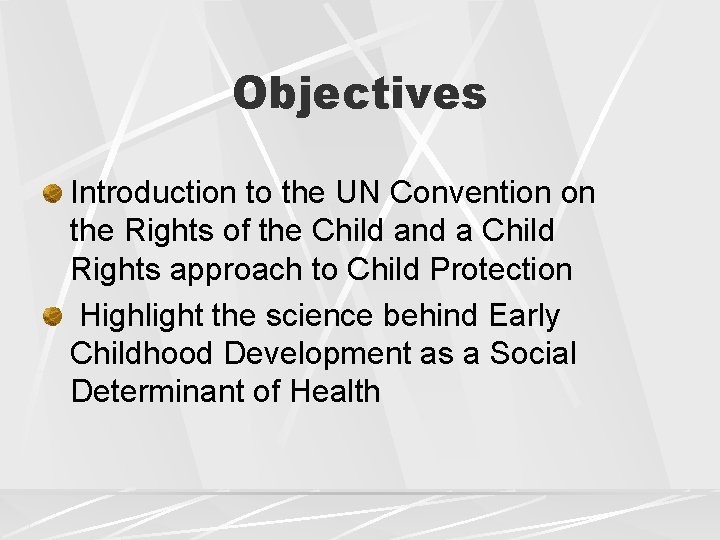 Objectives

Introduction to the UN Convention on the Rights of the Child and a Child Rights approach to Child Protection

Highlight the science behind Early Childhood Development as a Social Determinant of Health